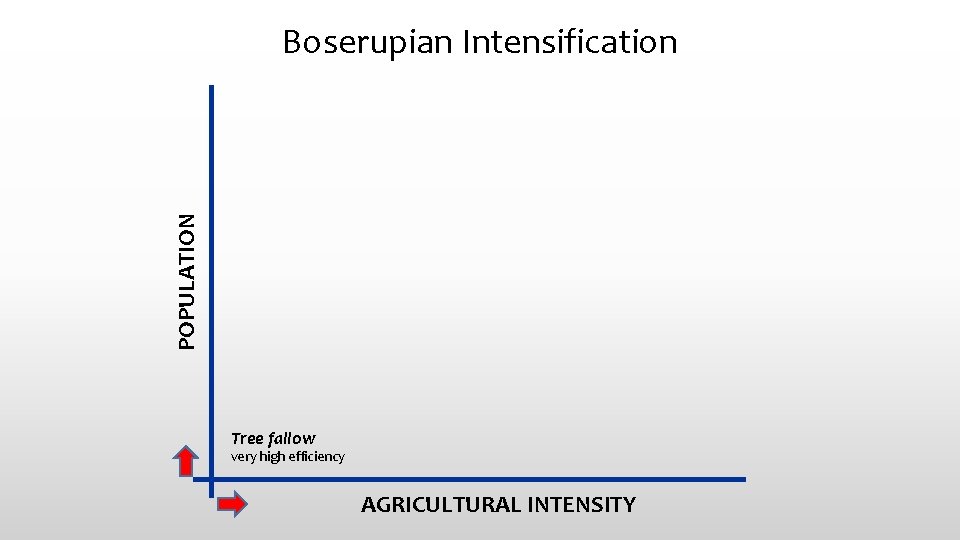 Boserupian Intensification

POPULATION

Tree fallow
very high efficiency

AGRICULTURAL INTENSITY